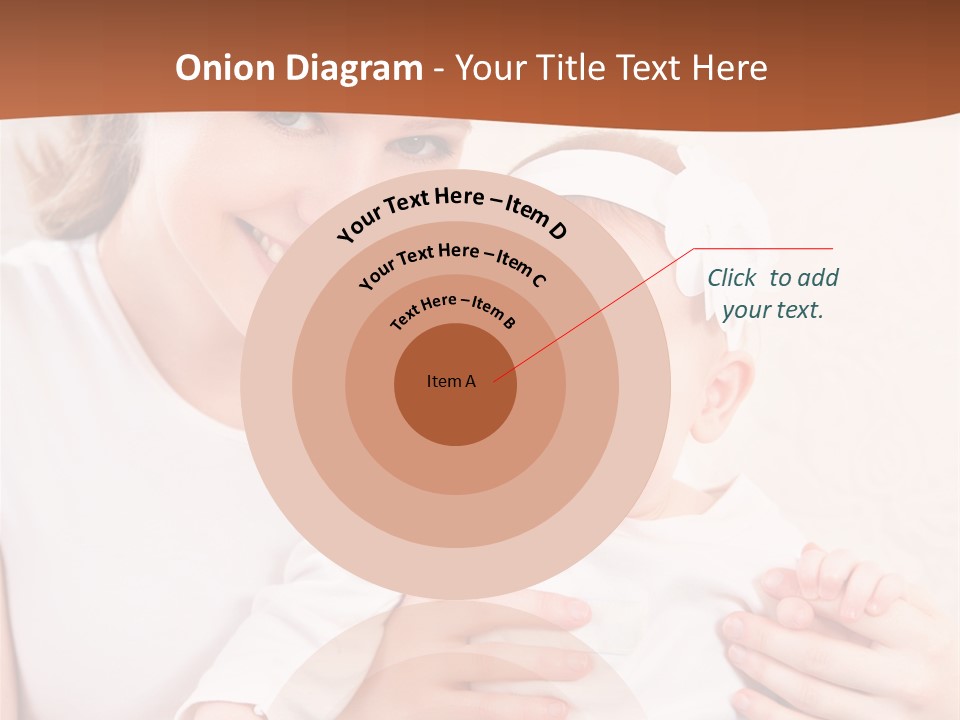 Onion Diagram - Your Title Text Here

Your Text Here – Item D

Your Text Here – Item C

Text Here – Item B

Item A

Click to add your text.